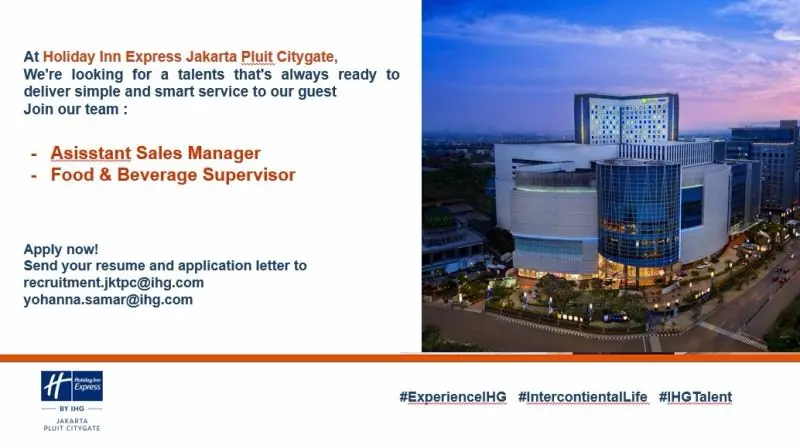 At Holiday Inn Express Jakarta Pluit Citygate,
We're looking for a talents that's always ready to deliver simple and smart service to our guest
Join our team :

- Asisstant Sales Manager
- Food & Beverage Supervisor

Apply now!
Send your resume and application letter to
recruitment.jktpc@ihg.com
yohanna.samar@ihg.com

Holiday Inn Express
BY IHG
JAKARTA
PLUIT CITYGATE

#ExperienceIHG #IntercontientalLife #IHGTalent